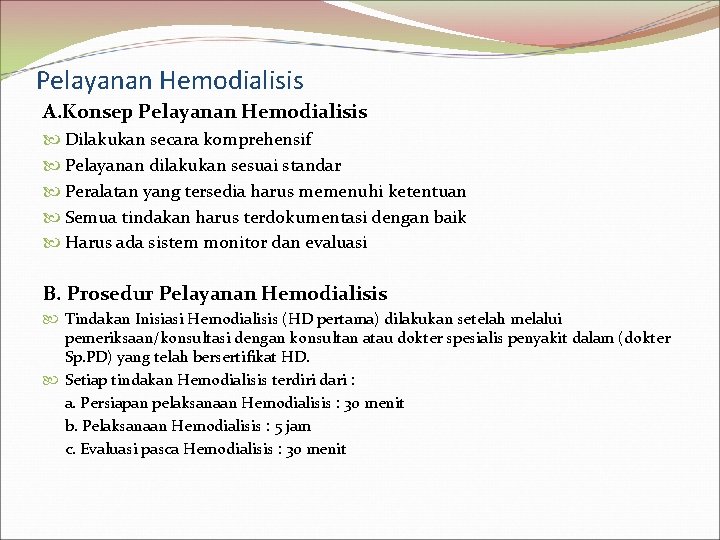 Pelayanan Hemodialisis

A.Konsep Pelayanan Hemodialisis

Dilakukan secara komprehensif

Pelayanan dilakukan sesuai standar

Peralatan yang tersedia harus memenuhi ketentuan

Semua tindakan harus terdokumentasi dengan baik

Harus ada sistem monitor dan evaluasi

B. Prosedur Pelayanan Hemodialisis

Tindakan Inisiasi Hemodialisis (HD pertama) dilakukan setelah melalui pemeriksaan/konsultasi dengan konsultan atau dokter spesialis penyakit dalam (dokter Sp.PD) yang telah bersertifikat HD.

Setiap tindakan Hemodialisis terdiri dari :

a. Persiapan pelaksanaan Hemodialisis : 30 menit

b. Pelaksanaan Hemodialisis : 5 jam

c. Evaluasi pasca Hemodialisis : 30 menit